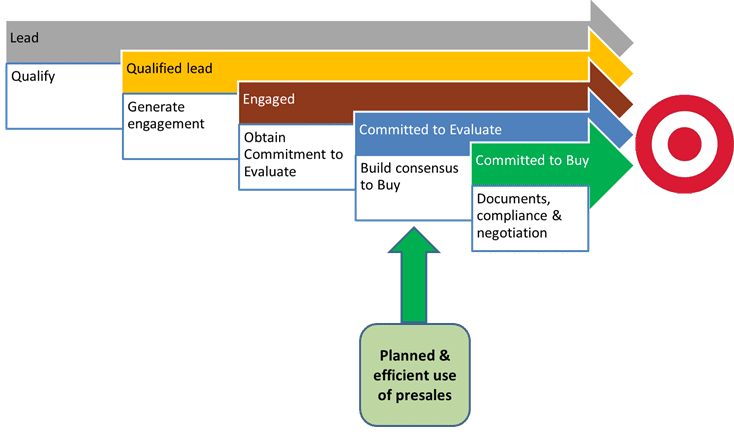 Lead
Qualify
Qualified lead
Generate engagement
Engaged
Obtain Commitment to Evaluate
Committed to Evaluate
Build consensus to Buy
Committed to Buy
Documents, compliance & negotiation
Planned & efficient use of presales